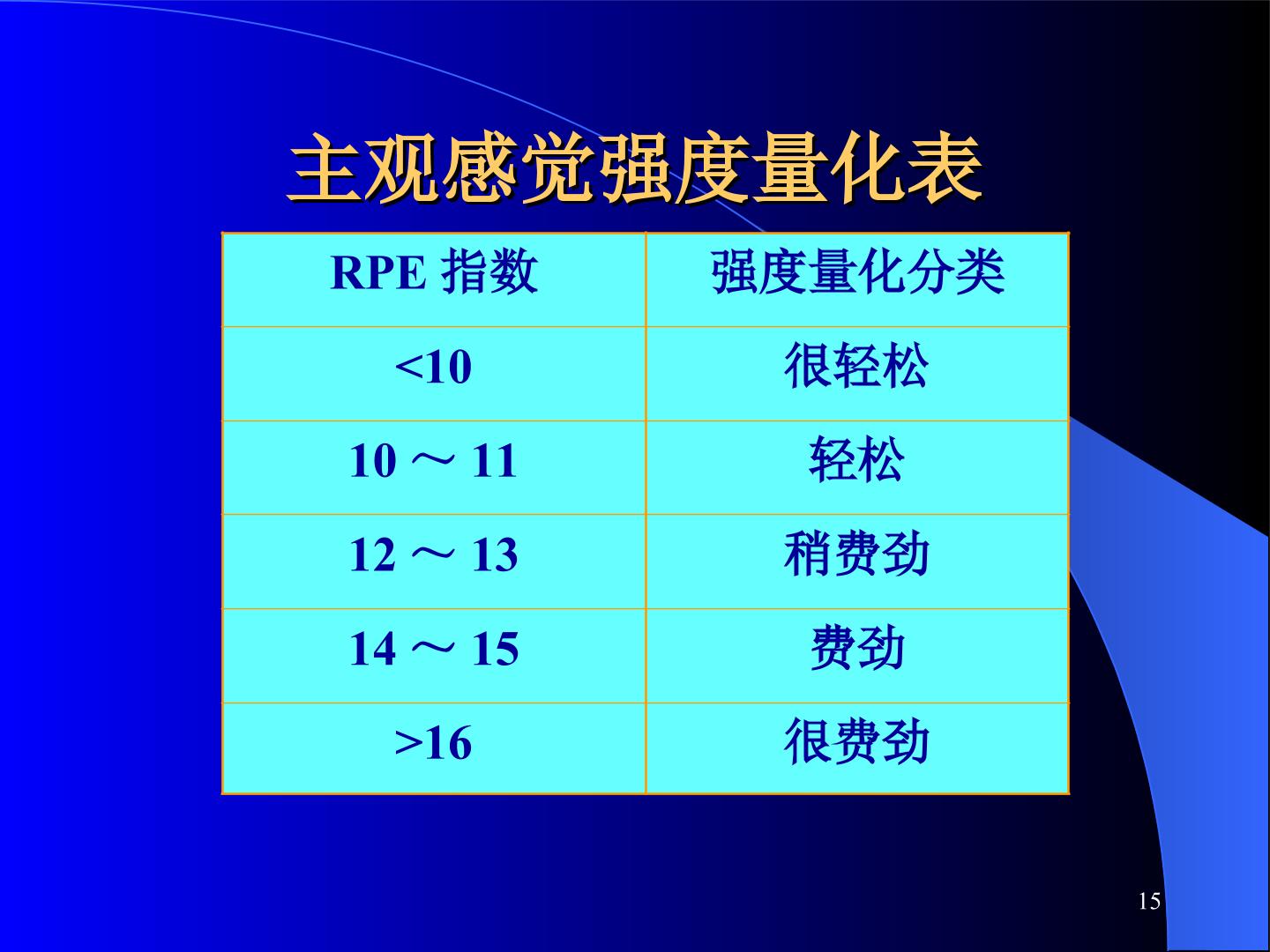 主观感觉强度量化表

| RPE 指数 | 强度量化分类 |
|---|---|
| <10 | 很轻松 |
| 10 ～ 11 | 轻松 |
| 12 ～ 13 | 稍费劲 |
| 14 ～ 15 | 费劲 |
| >16 | 很费劲 |

15